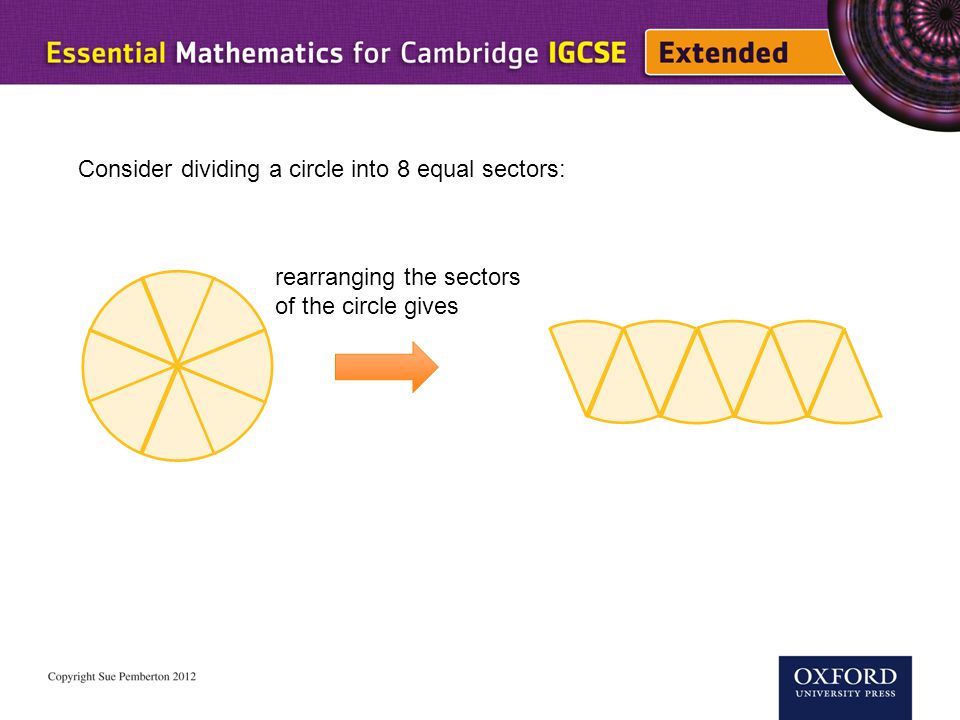 Essential Mathematics for Cambridge IGCSE Extended

Consider dividing a circle into 8 equal sectors:

rearranging the sectors of the circle gives

Copyright Sue Pemberton 2012

OXFORD UNIVERSITY PRESS